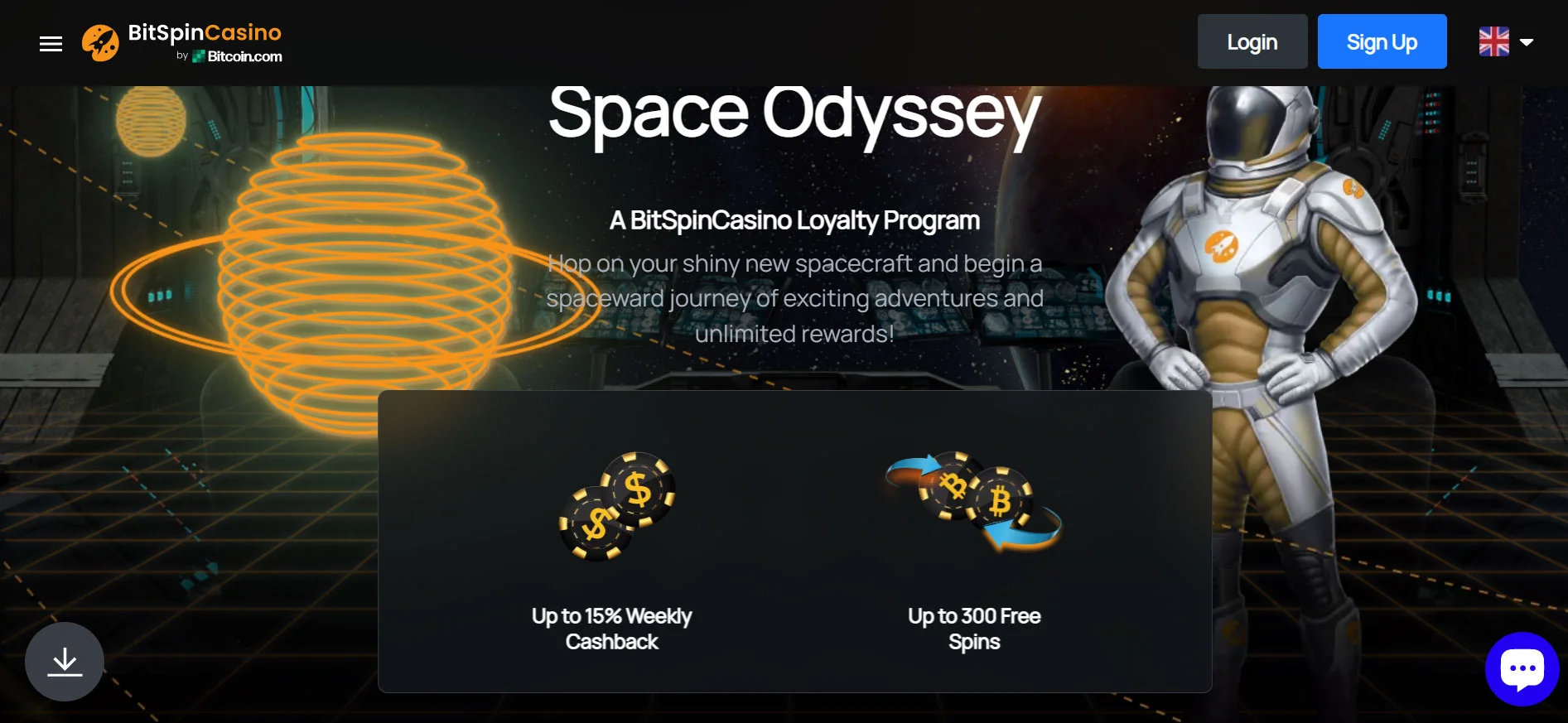 BitSpinCasino
by Bitcoin.com

Login
Sign Up

Space Odyssey

A BitSpinCasino Loyalty Program

Hop on your shiny new spacecraft and begin a spaceward journey of exciting adventures and unlimited rewards!

Up to 15% Weekly Cashback

Up to 300 Free Spins